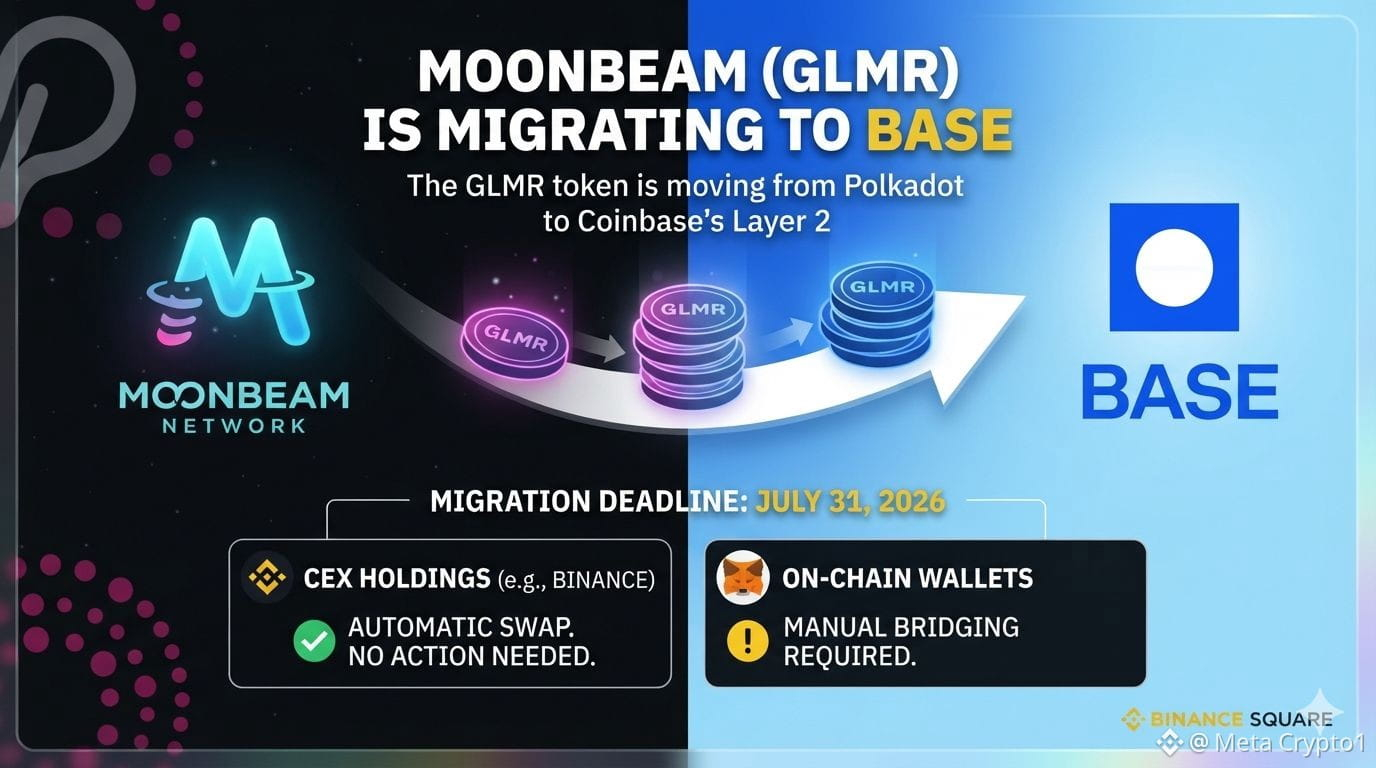 MOONBEAM (GLMR) IS MIGRATING TO BASE

The GLMR token is moving from Polkadot to Coinbase's Layer 2

MOONBEAM NETWORK

GLMR

GLMR

GLMR

BASE

MIGRATION DEADLINE: JULY 31, 2026

CEX HOLDINGS (e.g., BINANCE)

AUTOMATIC SWAP. NO ACTION NEEDED.

ON-CHAIN WALLETS

MANUAL BRIDGING REQUIRED.

BINANCE SQUARE

@ Meta Crypto1